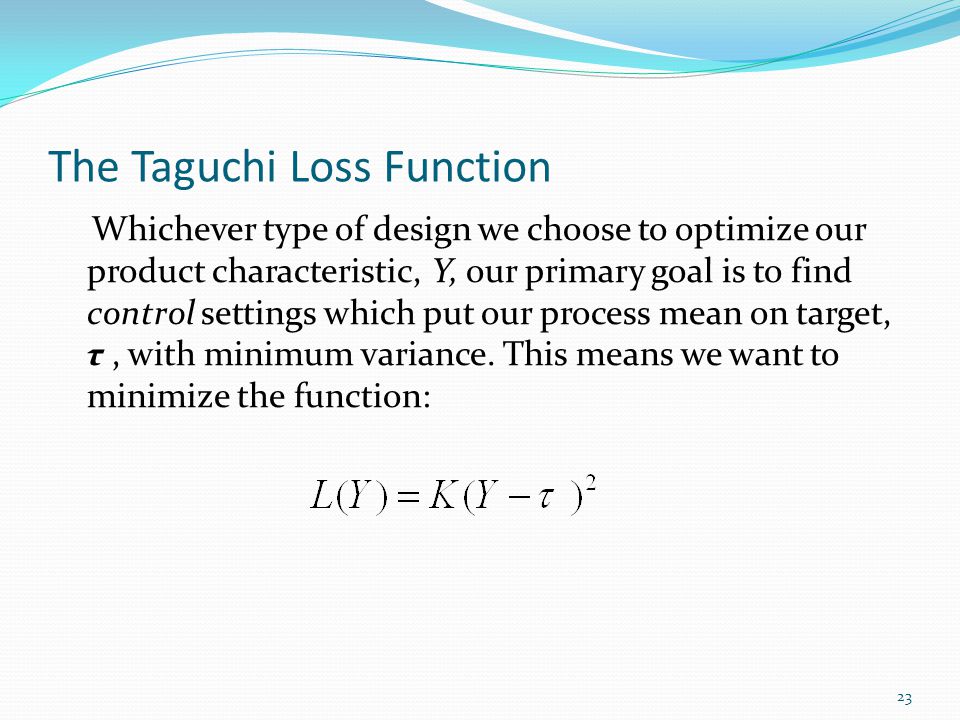 The Taguchi Loss Function

Whichever type of design we choose to optimize our product characteristic, $Y$, our primary goal is to find control settings which put our process mean on target, $\tau$ , with minimum variance. This means we want to minimize the function:

$L(Y) = K(Y - \tau)^2$

23